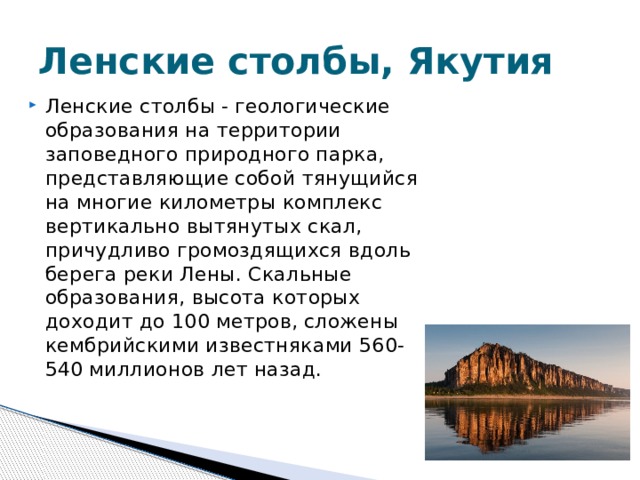 Ленские столбы, Якутия

Ленские столбы - геологические образования на территории заповедного природного парка, представляющие собой тянущийся на многие километры комплекс вертикально вытянутых скал, причудливо громоздящихся вдоль берега реки Лены. Скальные образования, высота которых доходит до 100 метров, сложены кембрийскими известняками 560-540 миллионов лет назад.